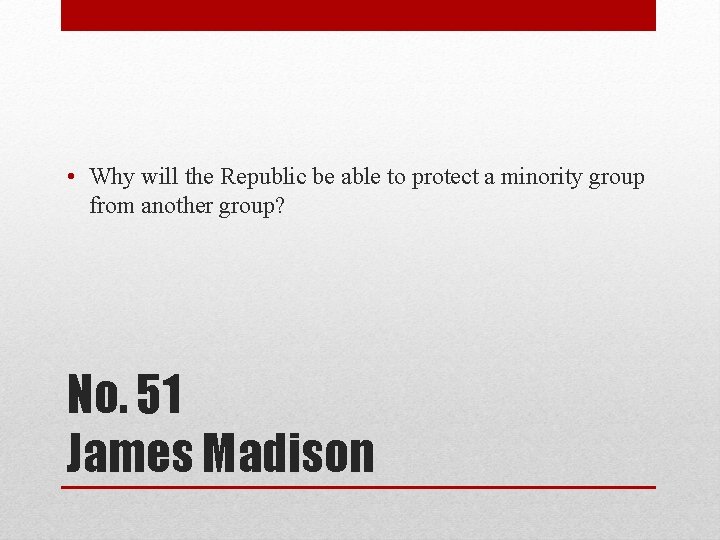 • Why will the Republic be able to protect a minority group from another group?

No. 51
James Madison